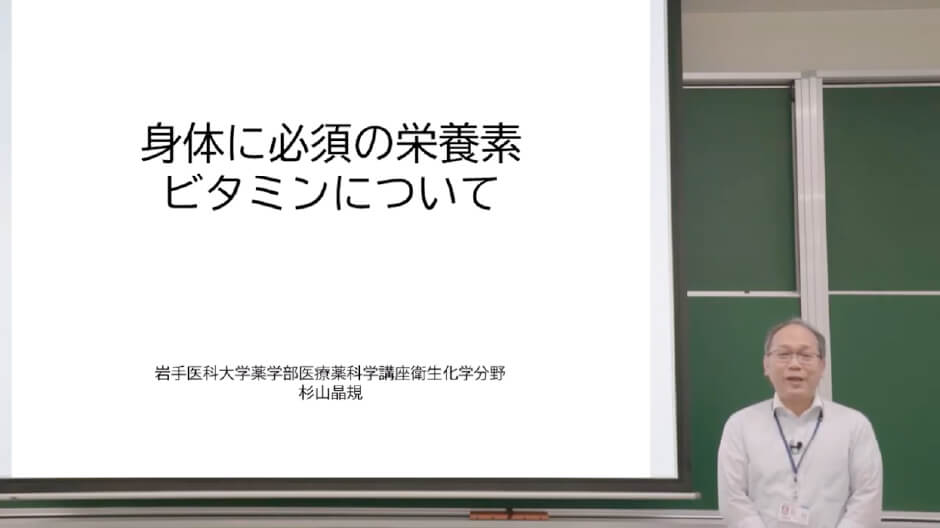 身体に必須の栄養素
ビタミンについて

岩手医科大学薬学部医療薬科学講座衛生化学分野
杉山晶規